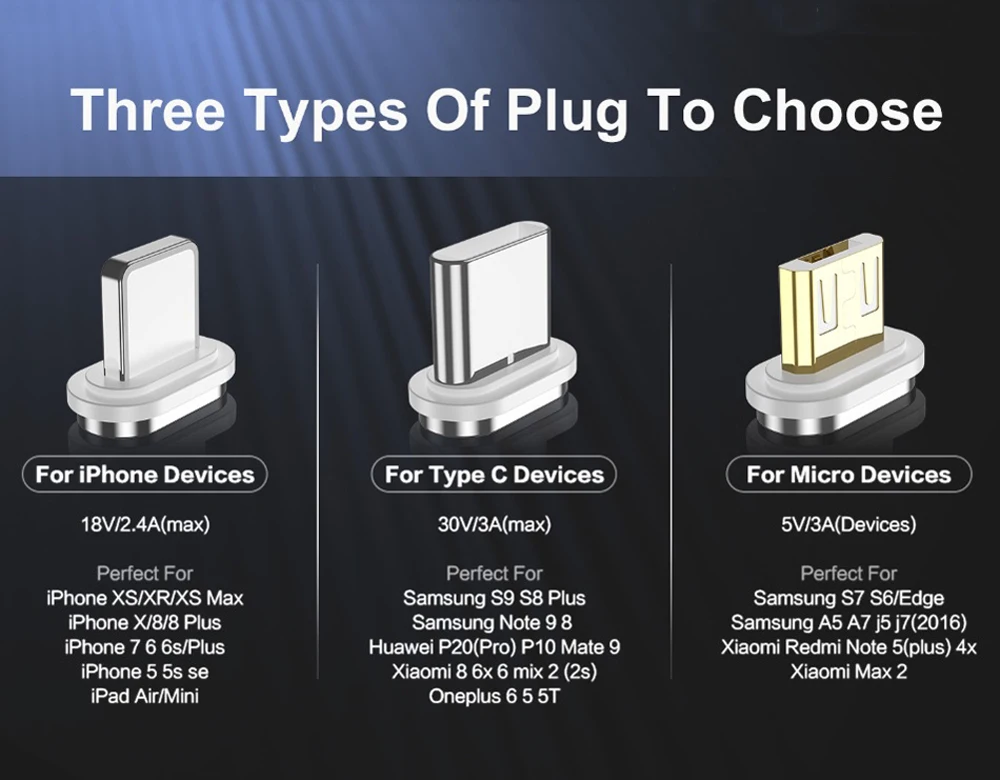 Three Types Of Plug To Choose

For iPhone Devices

18V/2.4A(max)

Perfect For
iPhone XS/XR/XS Max
iPhone X/8/8 Plus
iPhone 7 6 6s/Plus
iPhone 5 5s se
iPad Air/Mini

For Type C Devices

30V/3A(max)

Perfect For
Samsung S9 S8 Plus
Samsung Note 9 8
Huawei P20(Pro) P10 Mate 9
Xiaomi 8 6x 6 mix 2 (2s)
Oneplus 6 5 5T

For Micro Devices

5V/3A(Devices)

Perfect For
Samsung S7 S6/Edge
Samsung A5 A7 j5 j7(2016)
Xiaomi Redmi Note 5(plus) 4x
Xiaomi Max 2